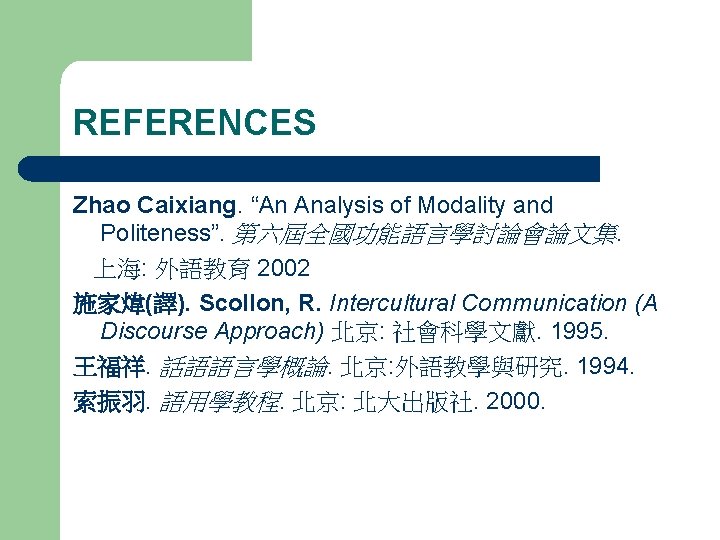 REFERENCES

Zhao Caixiang. “An Analysis of Modality and Politeness”. 第六屆全國功能語言學討論會論文集. 上海: 外語教育 2002

施家煒(譯). Scollon, R. Intercultural Communication (A Discourse Approach) 北京: 社會科學文獻. 1995.

王福祥. 話語語言學概論. 北京:外語教學與研究. 1994.

索振羽. 語用學教程. 北京: 北大出版社. 2000.